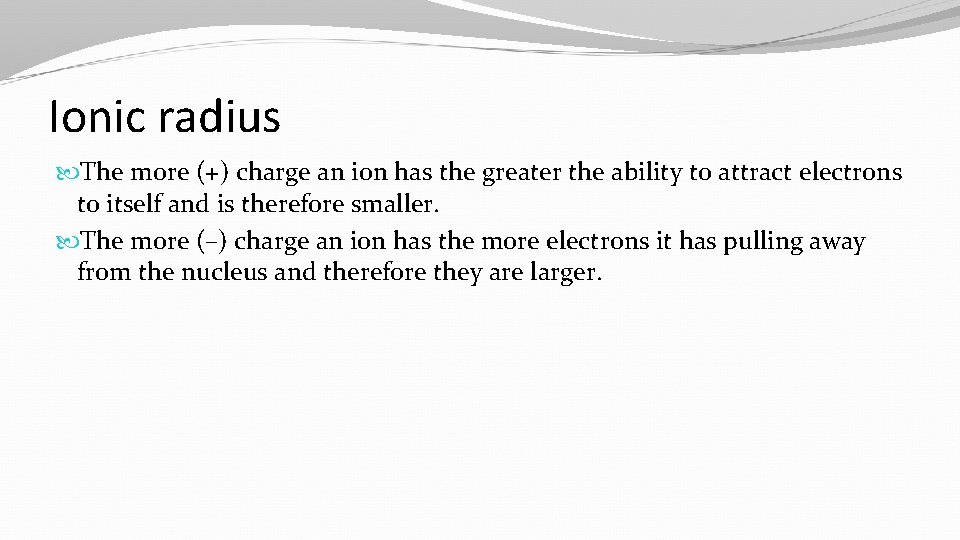 Ionic radius

The more (+) charge an ion has the greater the ability to attract electrons to itself and is therefore smaller.

The more (–) charge an ion has the more electrons it has pulling away from the nucleus and therefore they are larger.